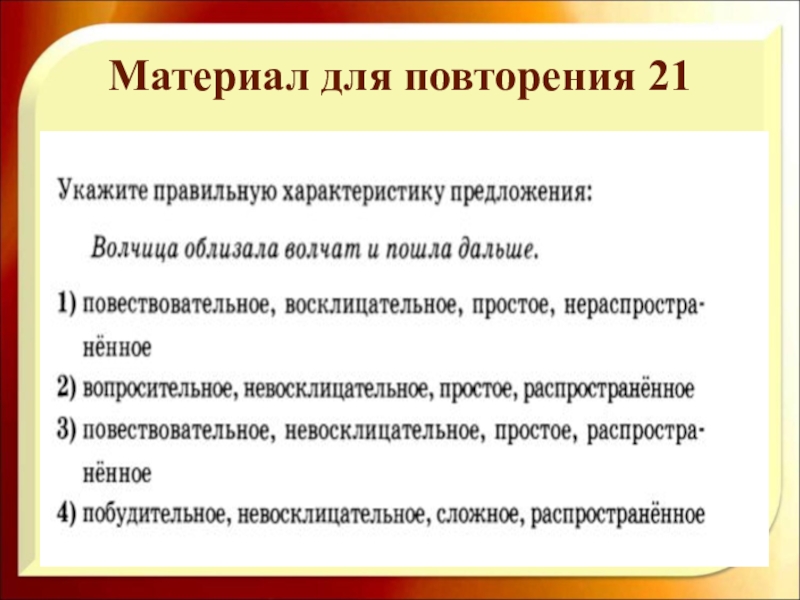 Материал для повторения 21

Укажите правильную характеристику предложения:

Волчица облизала волчат и пошла дальше.

1) повествовательное, восклицательное, простое, нераспространённое
2) вопросительное, невосклицательное, простое, распространённое
3) повествовательное, невосклицательное, простое, распространённое
4) побудительное, невосклицательное, сложное, распространённое